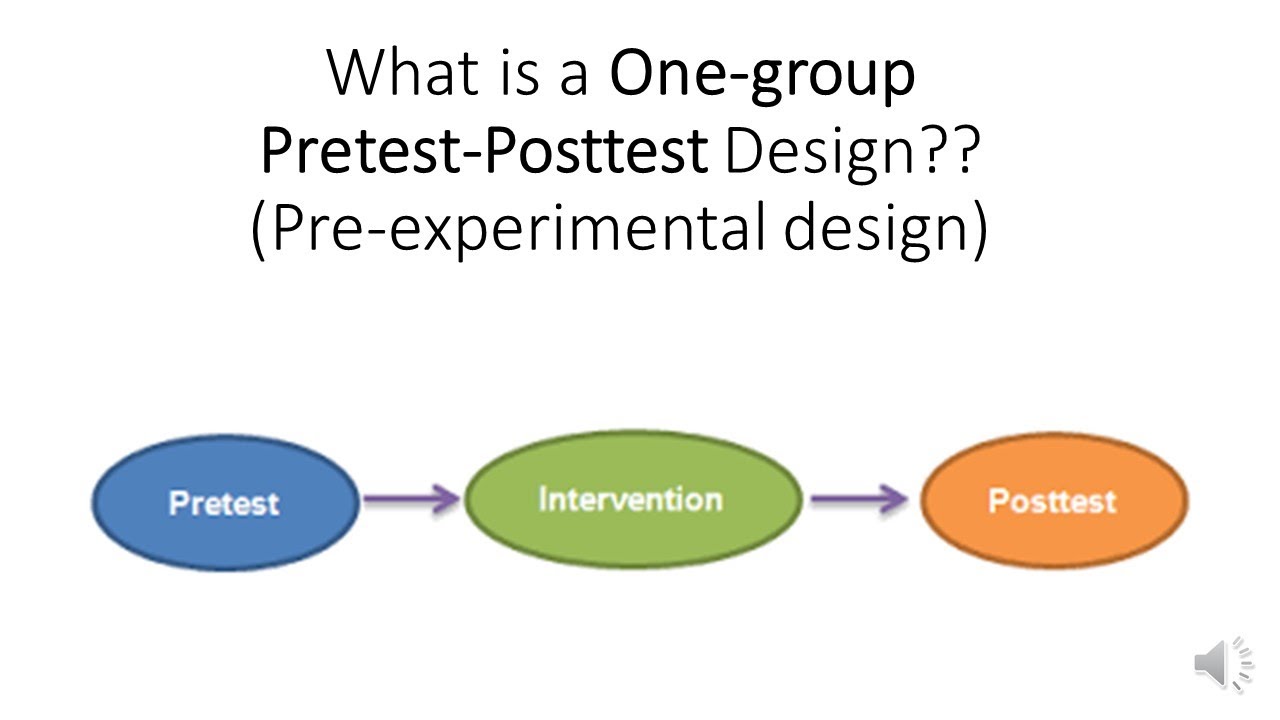 What is a One-group Pretest-Posttest Design?? (Pre-experimental design)

Pretest

Intervention

Posttest